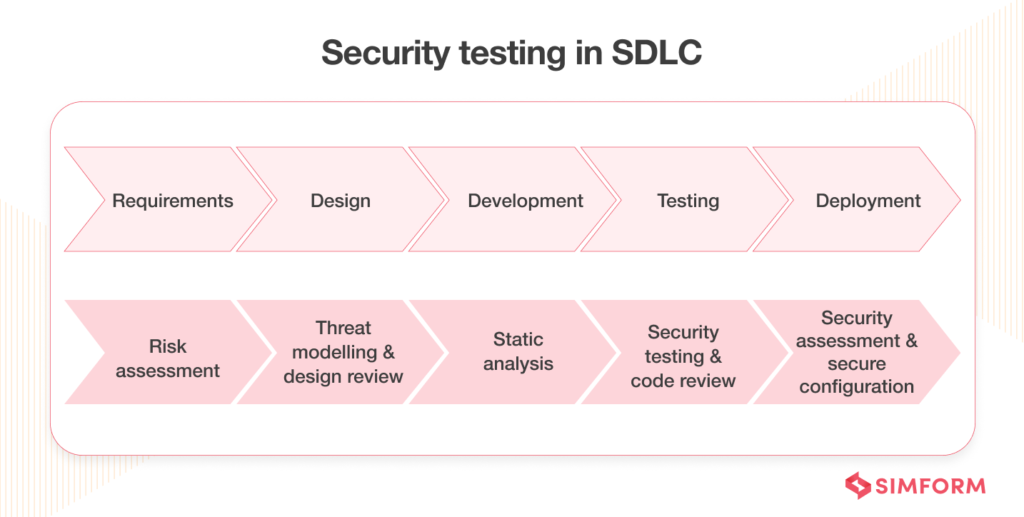 Security testing in SDLC

Requirements

Design

Development

Testing

Deployment

Risk assessment

Threat modelling & design review

Static analysis

Security testing & code review

Security assessment & secure configuration

SIMFORM